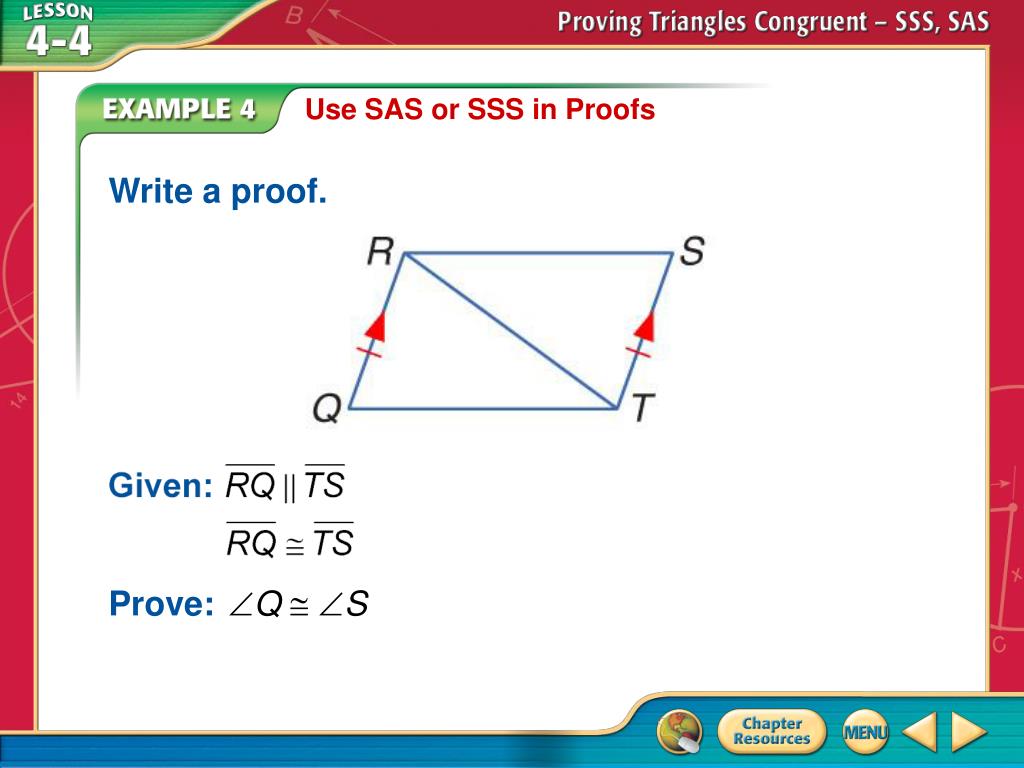 LESSON 4-4

Proving Triangles Congruent – SSS, SAS

EXAMPLE 4 Use SAS or SSS in Proofs

Write a proof.

R S Q T

Given: $\overline{RQ} \parallel \overline{TS}$
$\overline{RQ} \cong \overline{TS}$

Prove: $\angle Q \cong \angle S$

Chapter Resources

MENU